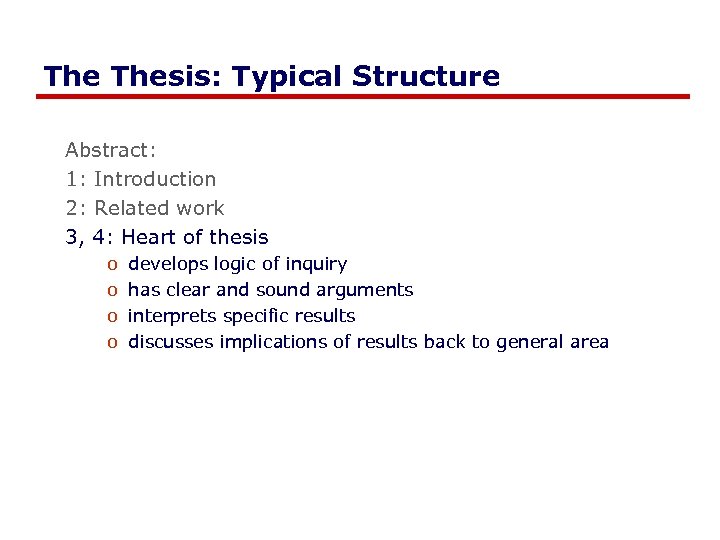 The Thesis: Typical Structure

Abstract:
1: Introduction
2: Related work
3, 4: Heart of thesis
o develops logic of inquiry
o has clear and sound arguments
o interprets specific results
o discusses implications of results back to general area